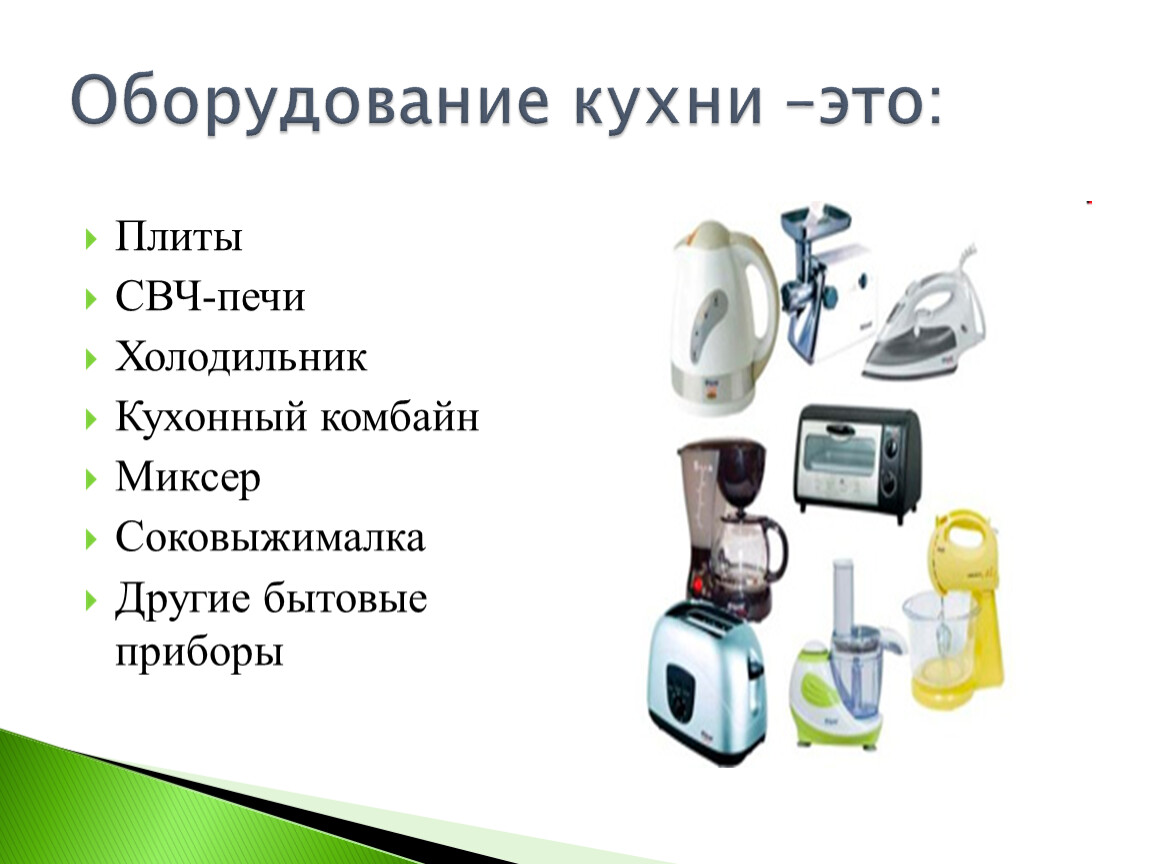 Оборудование кухни –это:

Плиты
СВЧ-печи
Холодильник
Кухонный комбайн
Миксер
Соковыжималка
Другие бытовые приборы